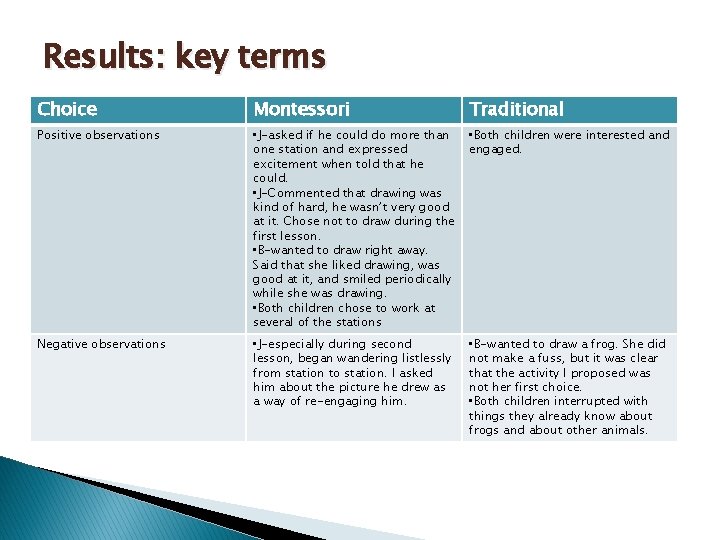 Results: key terms

| Choice | Montessori | Traditional |
|---|---|---|
| Positive observations | •J-asked if he could do more than one station and expressed excitement when told that he could. •J-Commented that drawing was kind of hard, he wasn't very good at it. Chose not to draw during the first lesson. •B-wanted to draw right away. Said that she liked drawing, was good at it, and smiled periodically while she was drawing. •Both children chose to work at several of the stations | •Both children were interested and engaged. |
| Negative observations | •J-especially during second lesson, began wandering listlessly from station to station. I asked him about the picture he drew as a way of re-engaging him. | •B-wanted to draw a frog. She did not make a fuss, but it was clear that the activity I proposed was not her first choice. •Both children interrupted with things they already know about frogs and about other animals. |